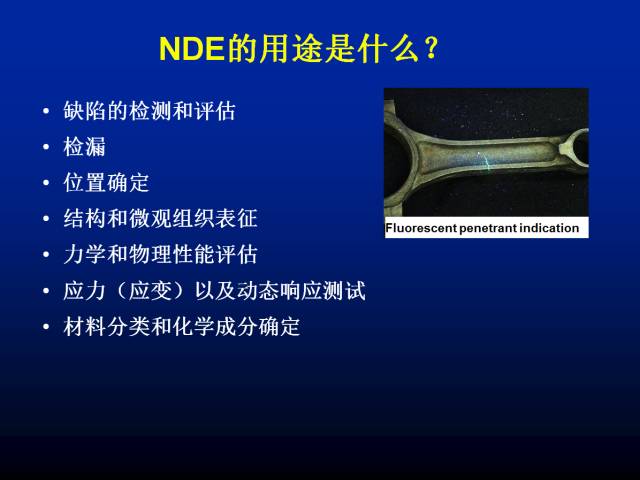 NDE的用途是什么？

• 缺陷的检测和评估
• 检漏
• 位置确定
• 结构和微观组织表征
• 力学和物理性能评估
• 应力（应变）以及动态响应测试
• 材料分类和化学成分确定

Fluorescent penetrant indication